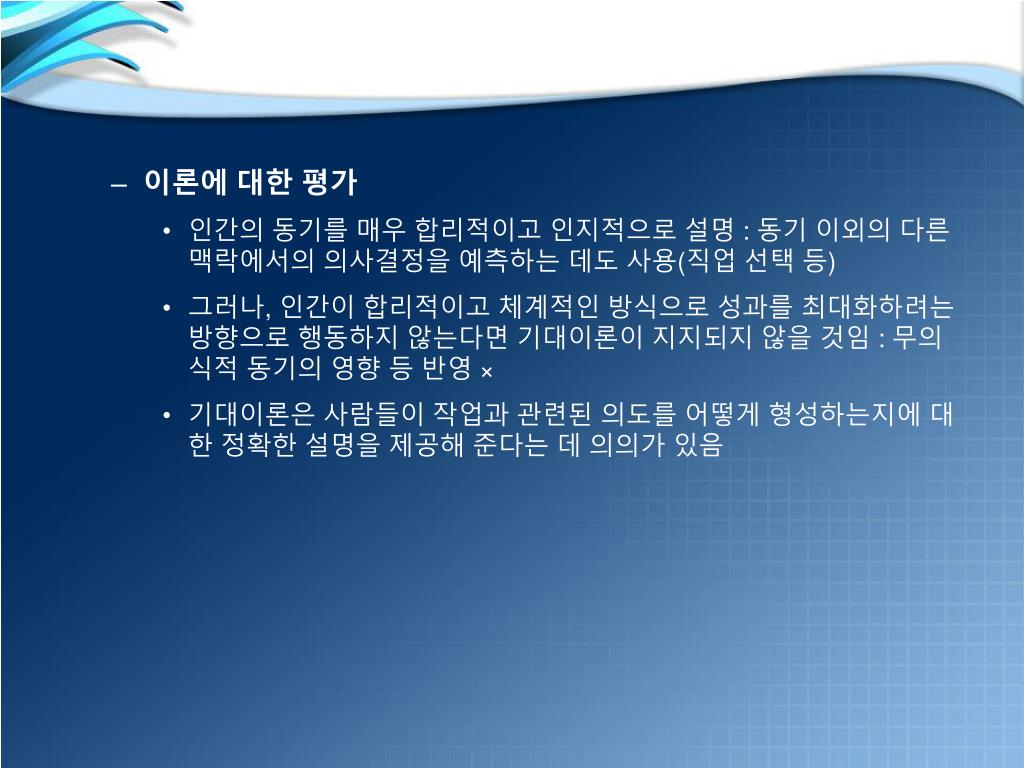 – 이론에 대한 평가

• 인간의 동기를 매우 합리적이고 인지적으로 설명 : 동기 이외의 다른 맥락에서의 의사결정을 예측하는 데도 사용(직업 선택 등)

• 그러나, 인간이 합리적이고 체계적인 방식으로 성과를 최대화하려는 방향으로 행동하지 않는다면 기대이론이 지지되지 않을 것임 : 무의식적 동기의 영향 등 반영 ×

• 기대이론은 사람들이 작업과 관련된 의도를 어떻게 형성하는지에 대한 정확한 설명을 제공해 준다는 데 의의가 있음